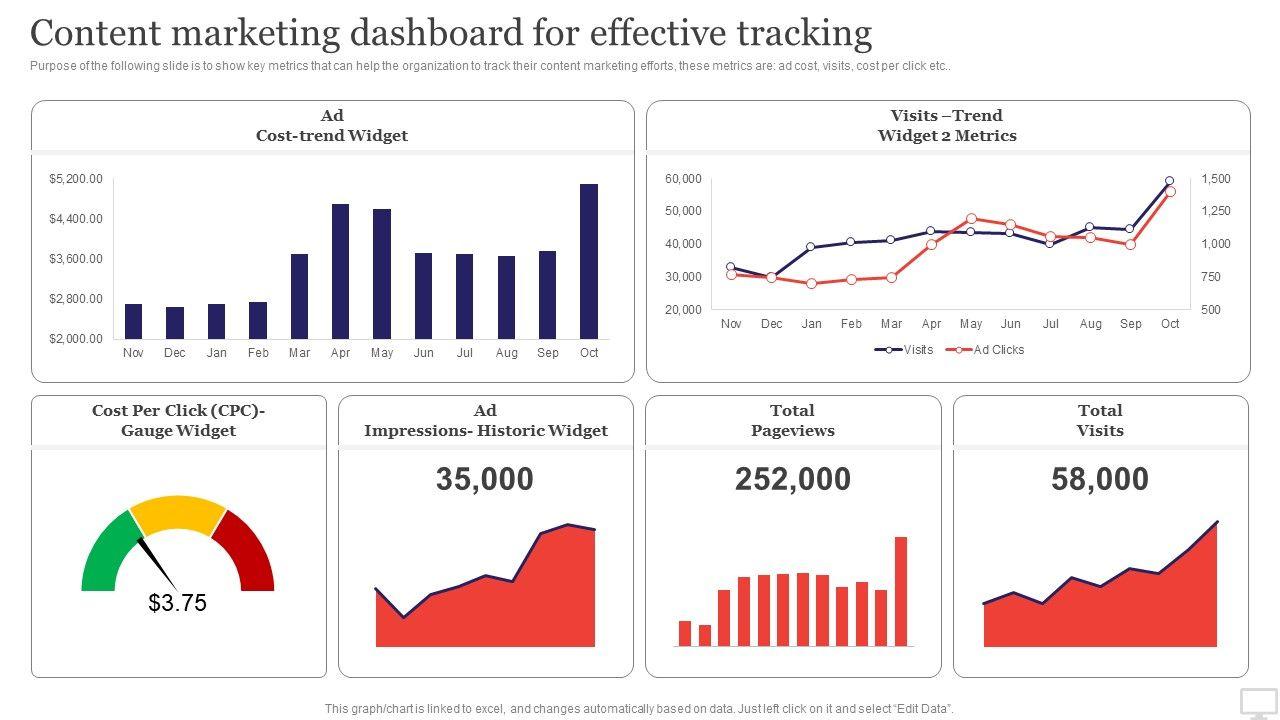 Content marketing dashboard for effective tracking

Purpose of the following slide is to show key metrics that can help the organization to track their content marketing efforts, these metrics are: ad cost, visits, cost per click etc..

Ad
Cost-trend Widget

$5,200.00
$4,400.00
$3,600.00
$2,800.00
$2,000.00

Nov Dec Jan Feb Mar Apr May Jun Jul Aug Sep Oct

Visits –Trend
Widget 2 Metrics

60,000
50,000
40,000
30,000
20,000

1,500
1,250
1,000
750
500

Nov Dec Jan Feb Mar Apr May Jun Jul Aug Sep Oct

Visits Ad Clicks

Cost Per Click (CPC)-
Gauge Widget

$3.75

Ad
Impressions- Historic Widget

35,000

Total
Pageviews

252,000

Total
Visits

58,000

This graph/chart is linked to excel, and changes automatically based on data. Just left click on it and select "Edit Data".